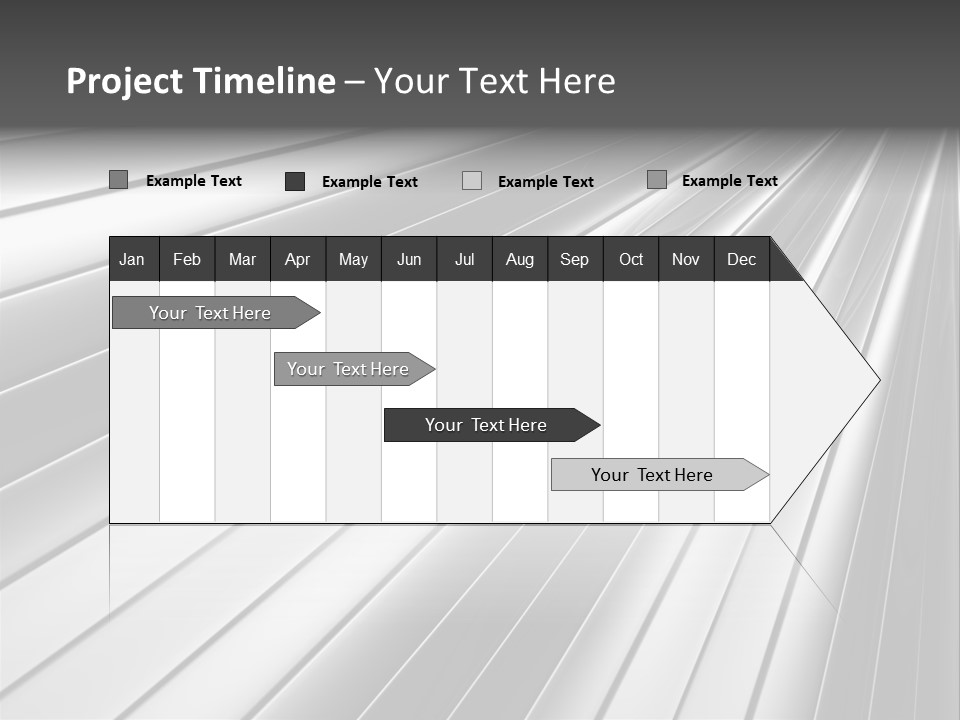 Project Timeline – Your Text Here

Example Text Example Text Example Text Example Text

| Jan | Feb | Mar | Apr | May | Jun | Jul | Aug | Sep | Oct | Nov | Dec |
|---|---|---|---|---|---|---|---|---|---|---|---|

Your Text Here

Your Text Here

Your Text Here

Your Text Here